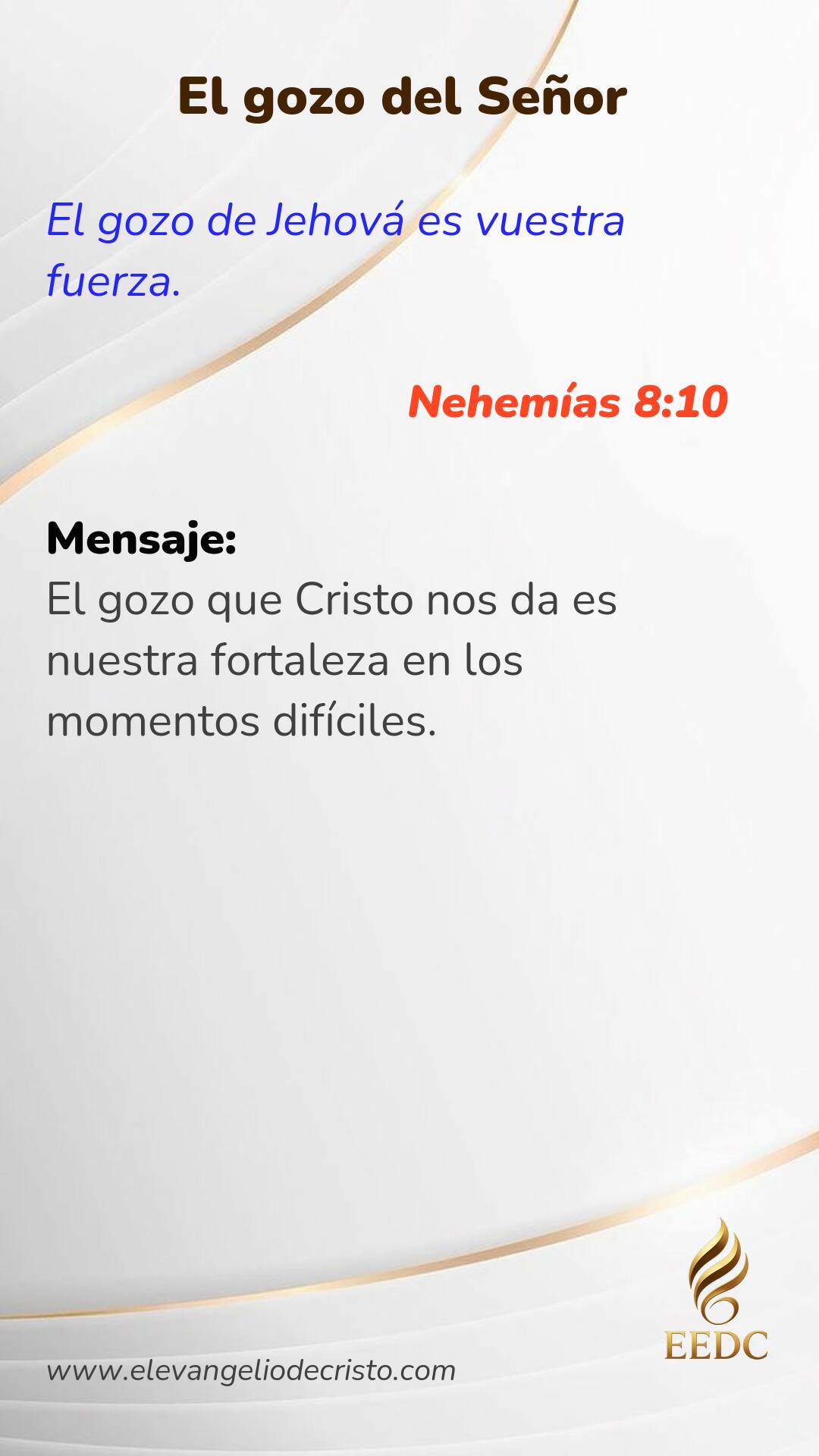 El gozo del Señor

El gozo de Jehová es vuestra fuerza.

Nehemías 8:10

Mensaje:
El gozo que Cristo nos da es nuestra fortaleza en los momentos difíciles.

EEDC

www.elevangeliodecristo.com